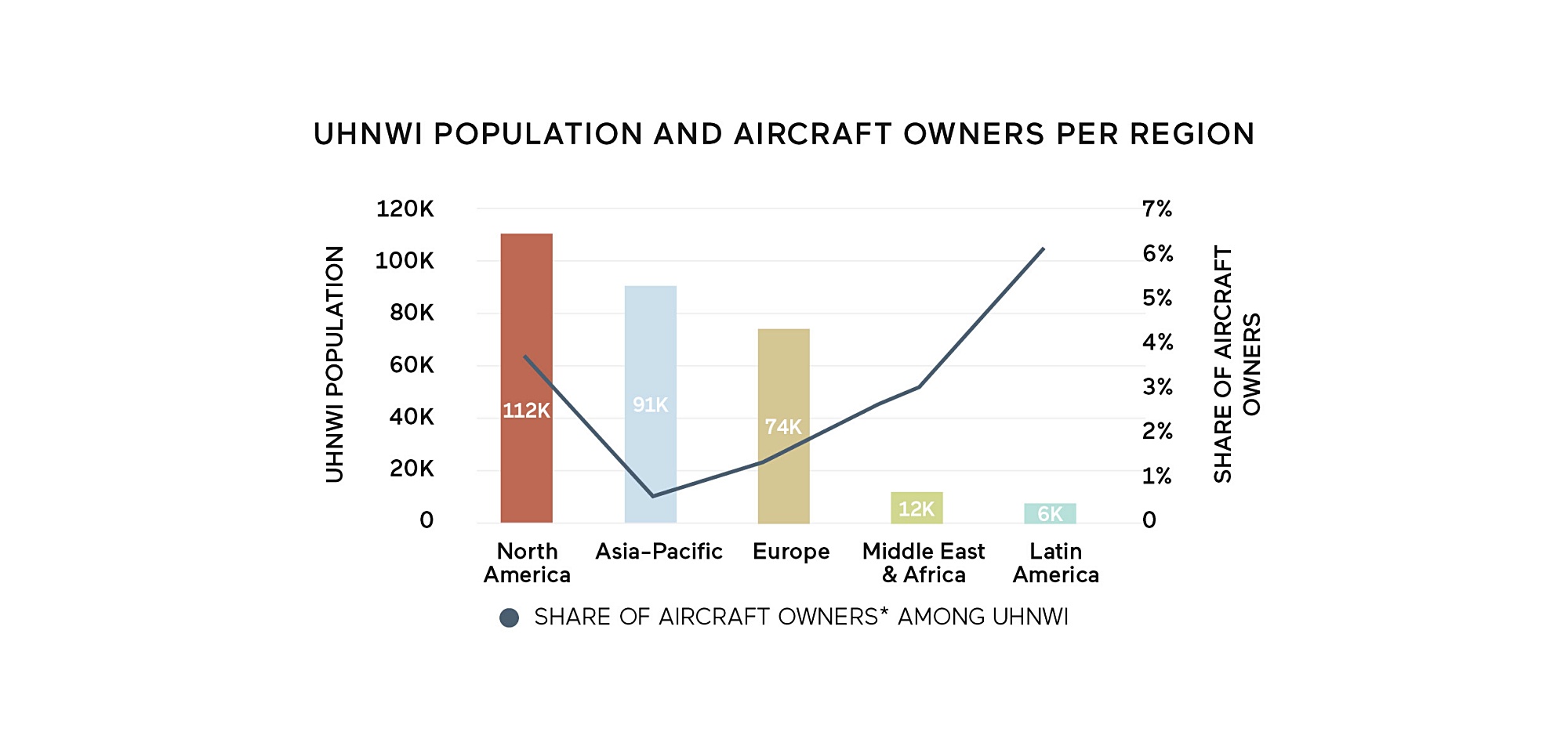 UHNWI POPULATION AND AIRCRAFT OWNERS PER REGION

UHNWI POPULATION

120K
100K
80K
60K
40K
20K
0

112K
91K
74K
12K
6K

7%
6%
5%
4%
3%
2%
1%
0

SHARE OF AIRCRAFT OWNERS

North America
Asia-Pacific
Europe
Middle East & Africa
Latin America

SHARE OF AIRCRAFT OWNERS* AMONG UHNWI